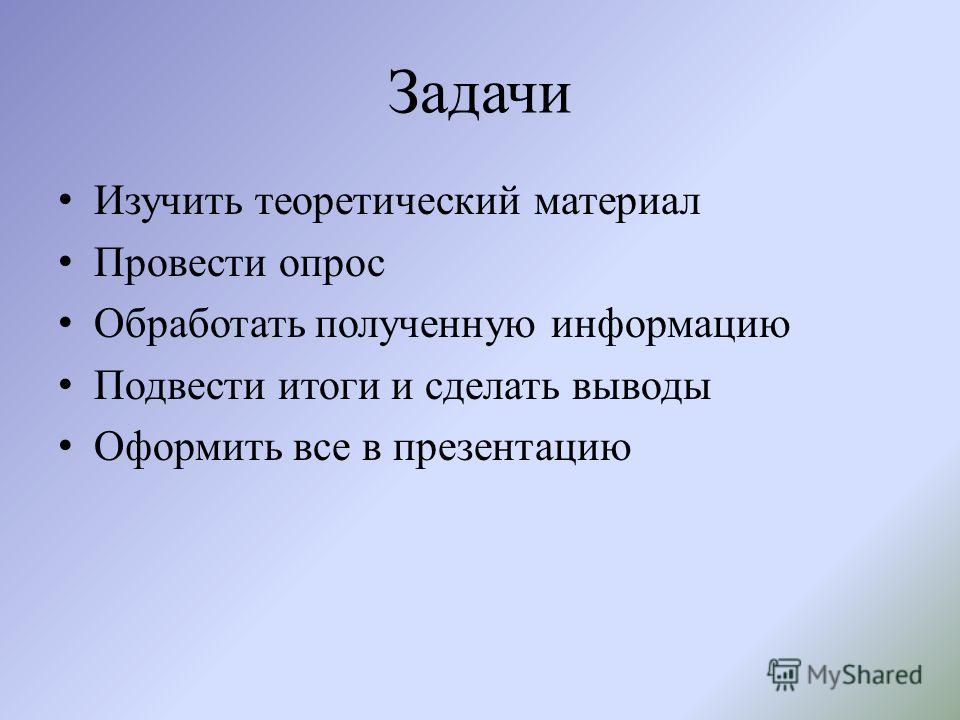 Задачи

• Изучить теоретический материал
• Провести опрос
• Обработать полученную информацию
• Подвести итоги и сделать выводы
• Оформить все в презентацию

MyShared